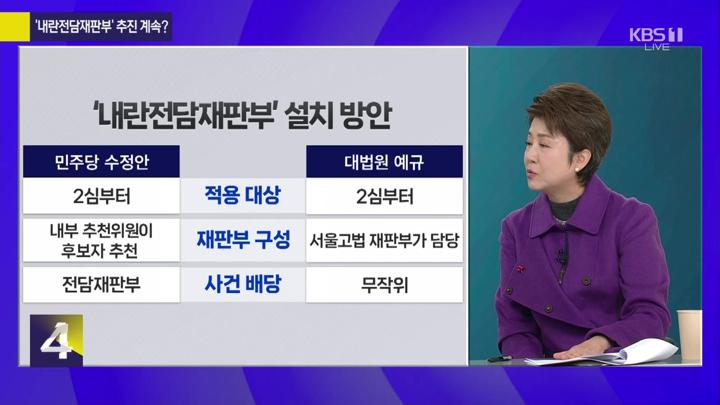 '내란전담재판부' 추진 계속?

KBS 1 LIVE

'내란전담재판부' 설치 방안

| 민주당 수정안 | | 대법원 예규 |
|---|---|---|
| 2심부터 | 적용 대상 | 2심부터 |
| 내부 추천위원이 후보자 추천 | 재판부 구성 | 서울고법 재판부가 담당 |
| 전담재판부 | 사건 배당 | 무작위 |

4